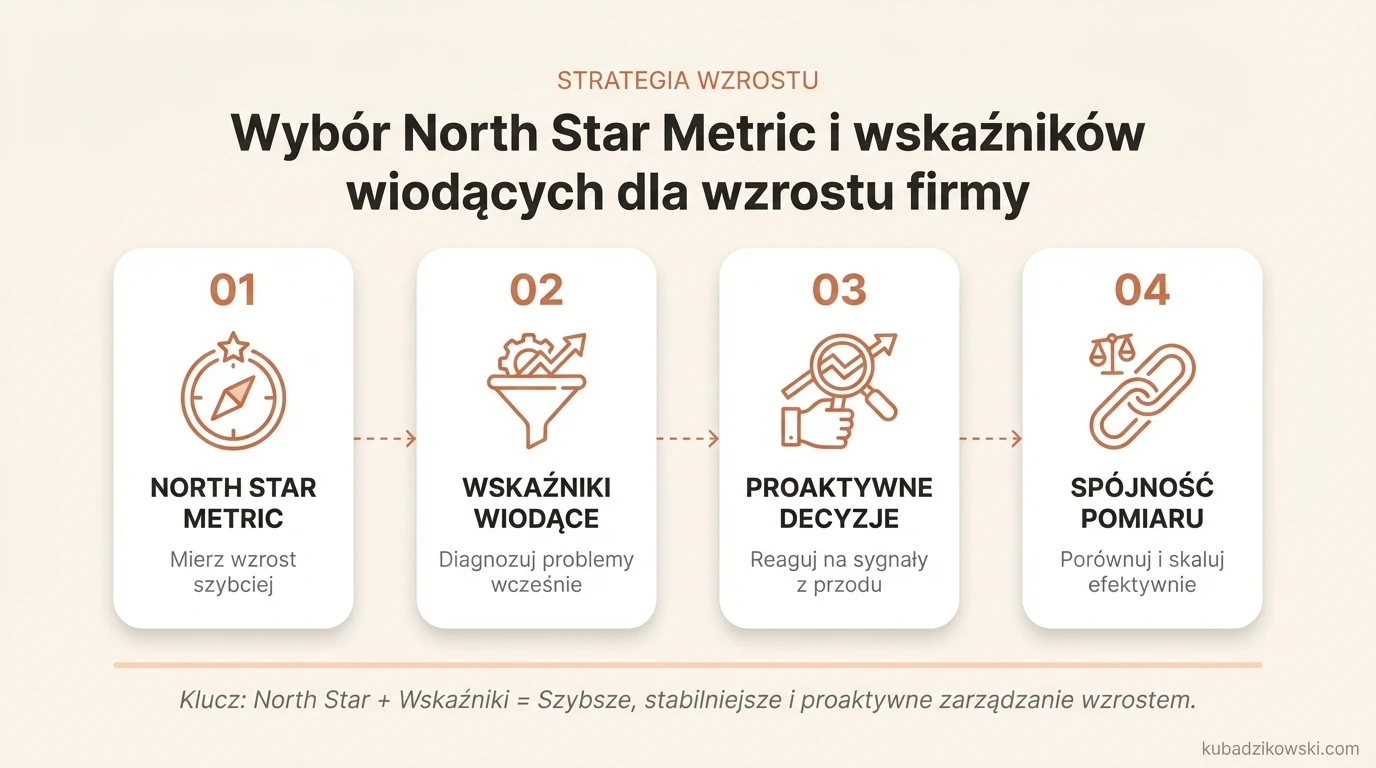 STRATEGIA WZROSTU

Wybór North Star Metric i wskaźników wiodących dla wzrostu firmy

01

NORTH STAR METRIC

Mierz wzrost szybciej

02

WSKAŹNIKI WIODĄCE

Diagnozuj problemy wcześnie

03

PROAKTYWNE DECYZJE

Reaguj na sygnały z przodu

04

SPÓJNOŚĆ POMIARU

Porównuj i skaluj efektywnie

Klucz: North Star + Wskaźniki = Szybsze, stabilniejsze i proaktywne zarządzanie wzrostem.

kubadzikowski.com